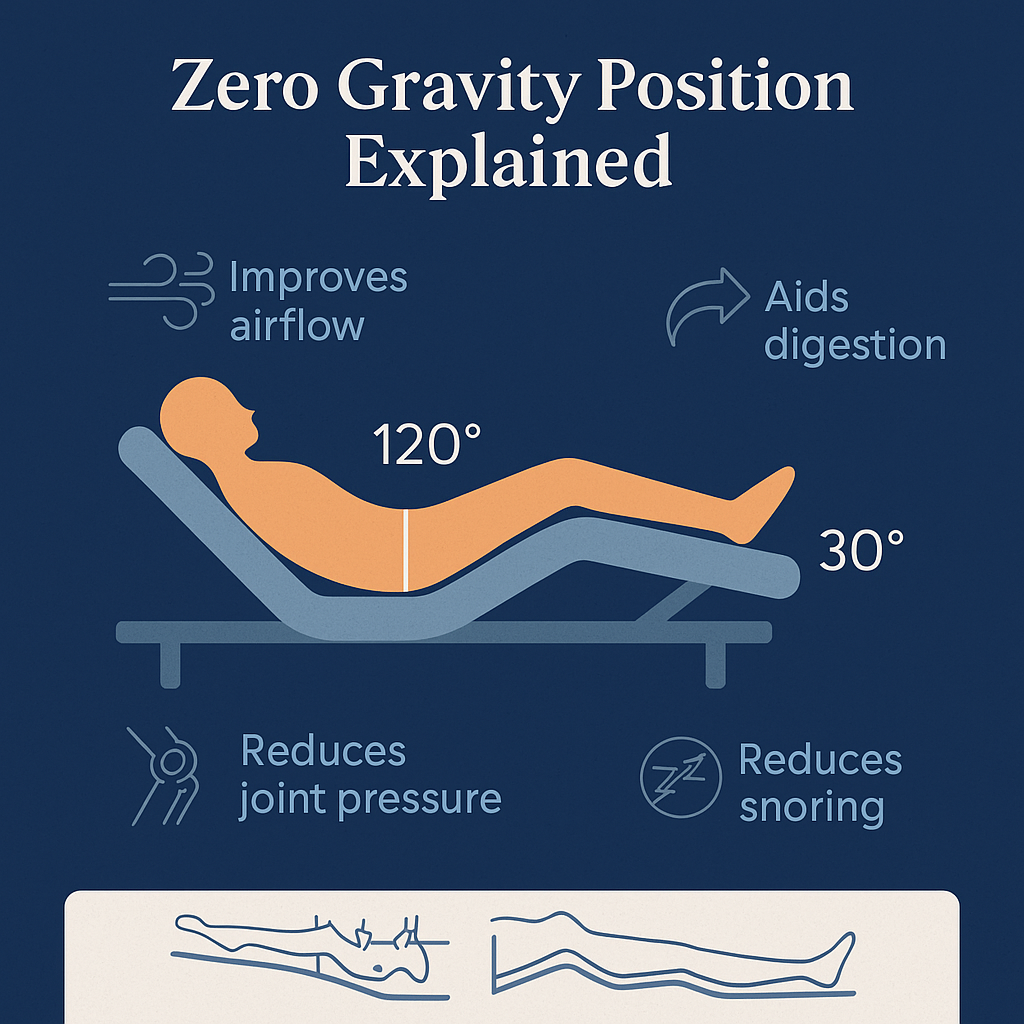 Zero Gravity Position Explained

Improves airflow

Aids digestion

120°

30°

Reduces joint pressure

Reduces snoring